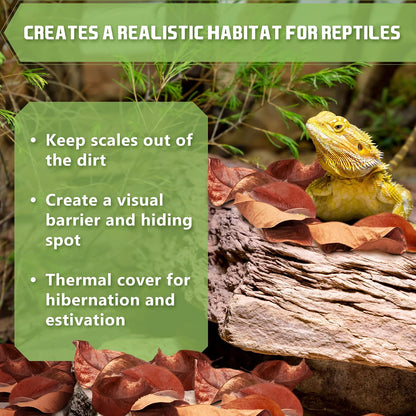 CREATES A REALISTIC HABITAT FOR REPTILES

• Keep scales out of the dirt

• Create a visual barrier and hiding spot

• Thermal cover for hibernation and estivation